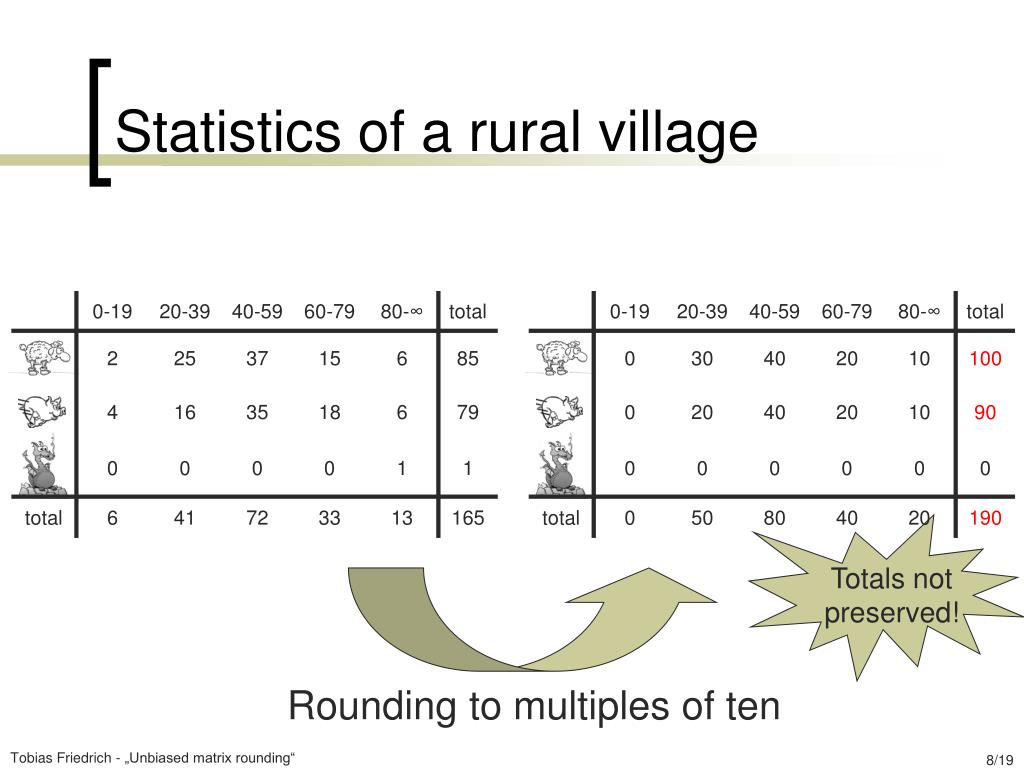 Statistics of a rural village

| | 0-19 | 20-39 | 40-59 | 60-79 | 80-∞ | total |
|---|---|---|---|---|---|---|
| | 2 | 25 | 37 | 15 | 6 | 85 |
| | 4 | 16 | 35 | 18 | 6 | 79 |
| | 0 | 0 | 0 | 0 | 1 | 1 |
| total | 6 | 41 | 72 | 33 | 13 | 165 |

| | 0-19 | 20-39 | 40-59 | 60-79 | 80-∞ | total |
|---|---|---|---|---|---|---|
| | 0 | 30 | 40 | 20 | 10 | 100 |
| | 0 | 20 | 40 | 20 | 10 | 90 |
| | 0 | 0 | 0 | 0 | 0 | 0 |
| total | 0 | 50 | 80 | 40 | 20 | 190 |

Totals not preserved!

Rounding to multiples of ten

Tobias Friedrich - „Unbiased matrix rounding“

8/19